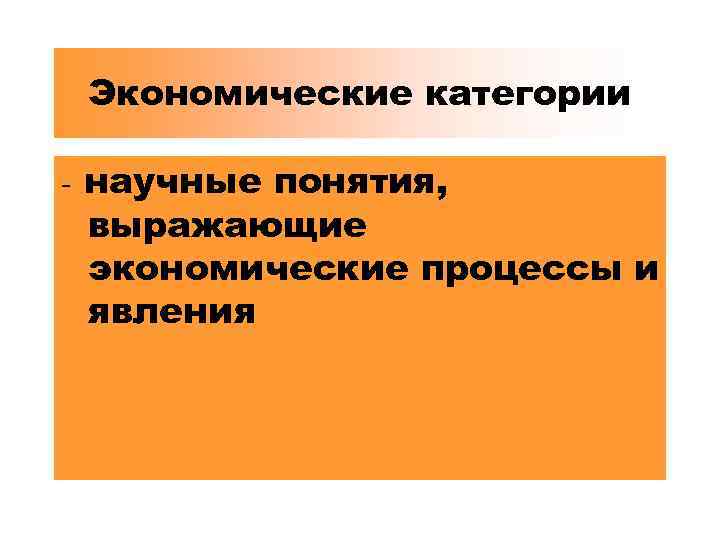 Экономические категории

- научные понятия, выражающие экономические процессы и явления